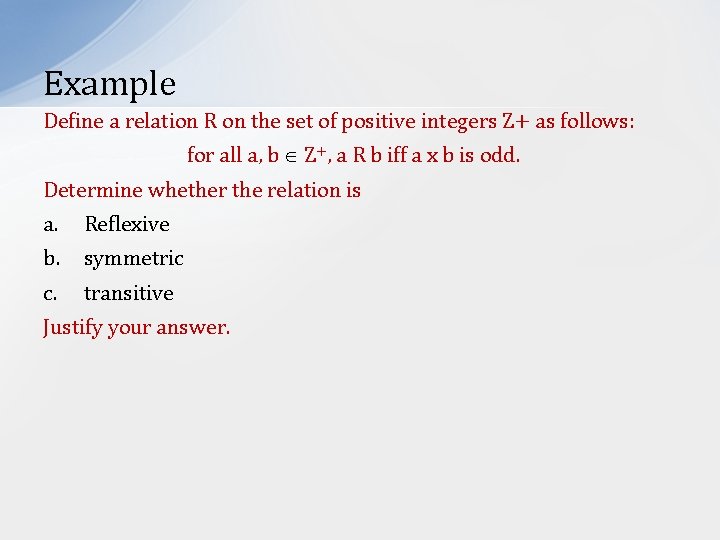 Example

Define a relation R on the set of positive integers Z+ as follows:

for all a, b $\in$ $Z^+$, a R b iff a x b is odd.

Determine whether the relation is

a. Reflexive

b. symmetric

c. transitive

Justify your answer.